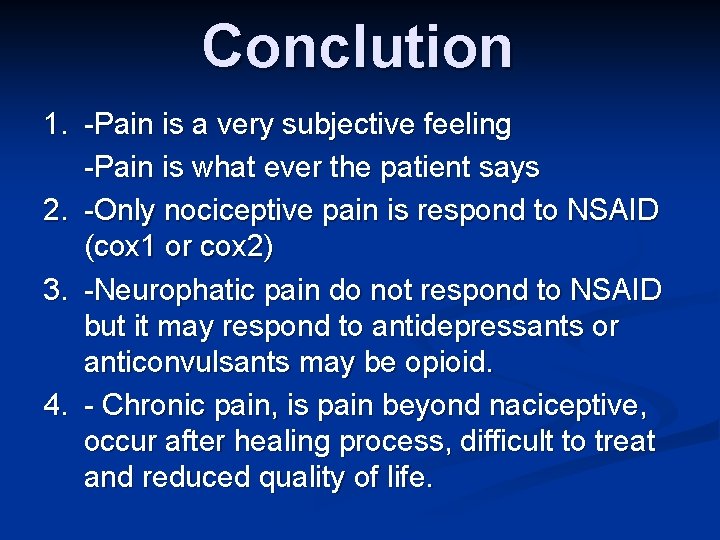 Conclution

1. -Pain is a very subjective feeling
-Pain is what ever the patient says
2. -Only nociceptive pain is respond to NSAID (cox1 or cox2)
3. -Neurophatic pain do not respond to NSAID but it may respond to antidepressants or anticonvulsants may be opioid.
4. - Chronic pain, is pain beyond naciceptive, occur after healing process, difficult to treat and reduced quality of life.